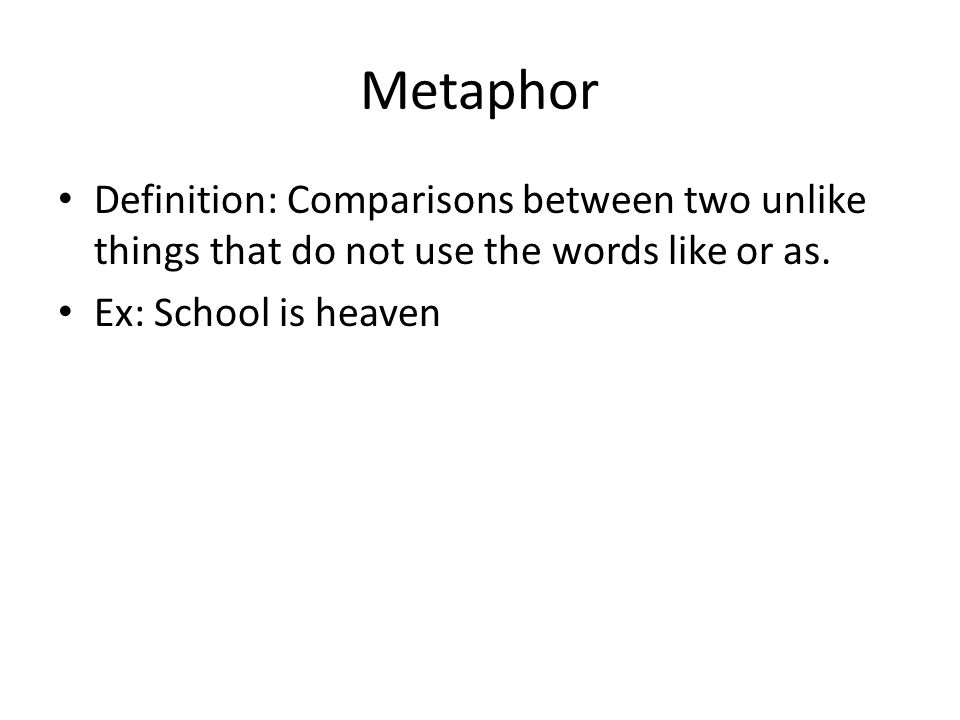 Metaphor

• Definition: Comparisons between two unlike things that do not use the words like or as.
• Ex: School is heaven